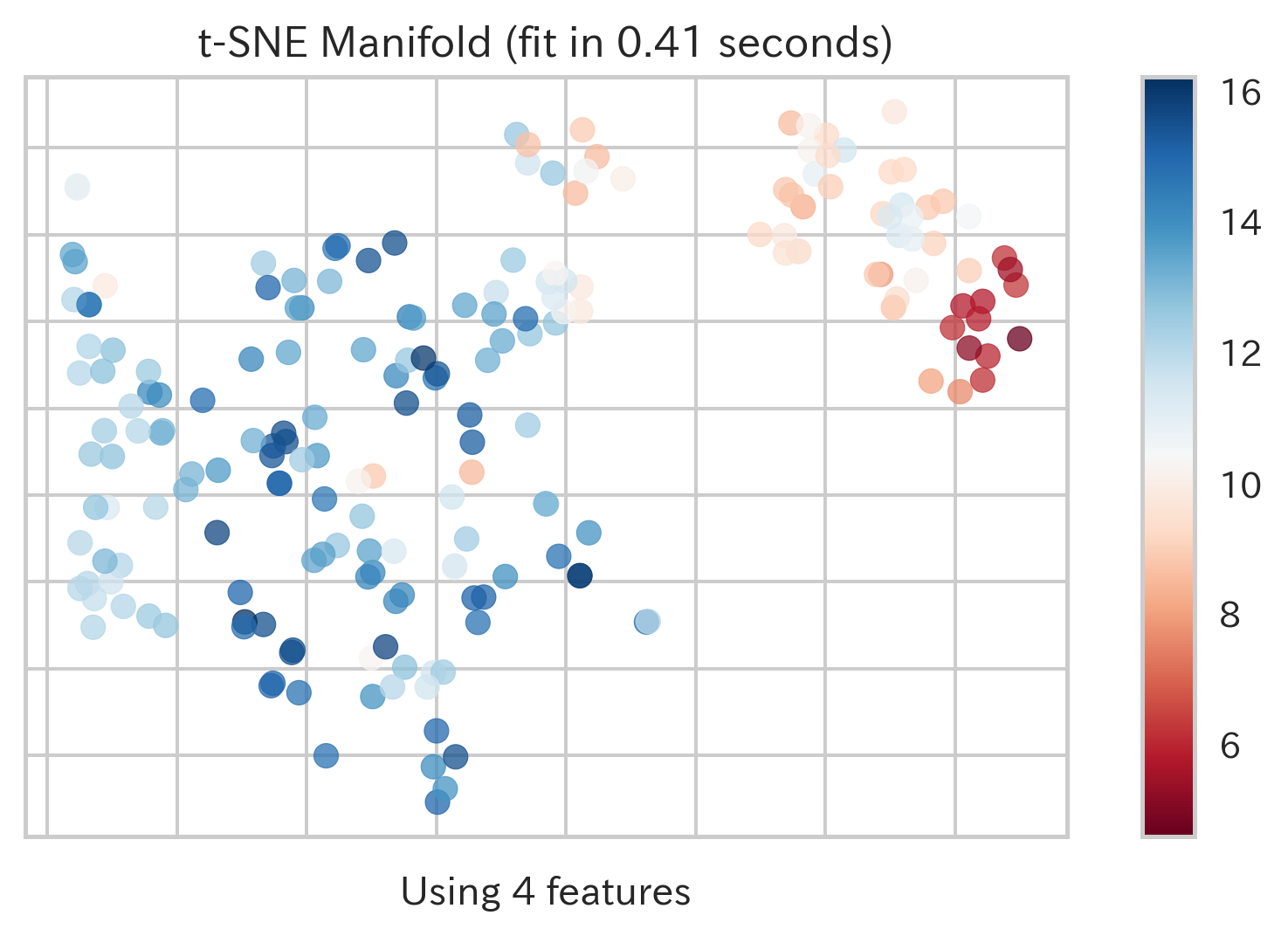 t-SNE Manifold (fit in 0.41 seconds)

16
14
12
10
8
6

Using 4 features